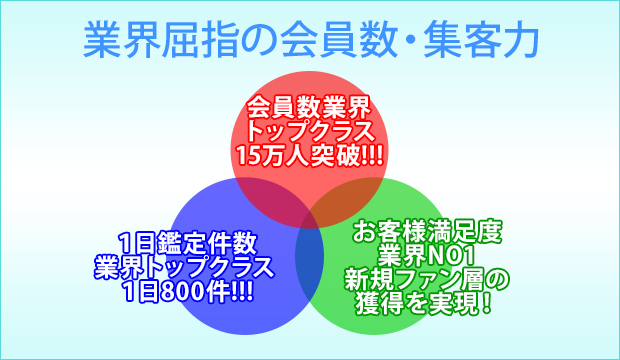 業界屈指の会員数・集客力

会員数業界
トップクラス
15万人突破!!!

1日鑑定件数
業界トップクラス
1日800件!!!

お客様満足度
業界NO1
新規ファン層の
獲得を実現!